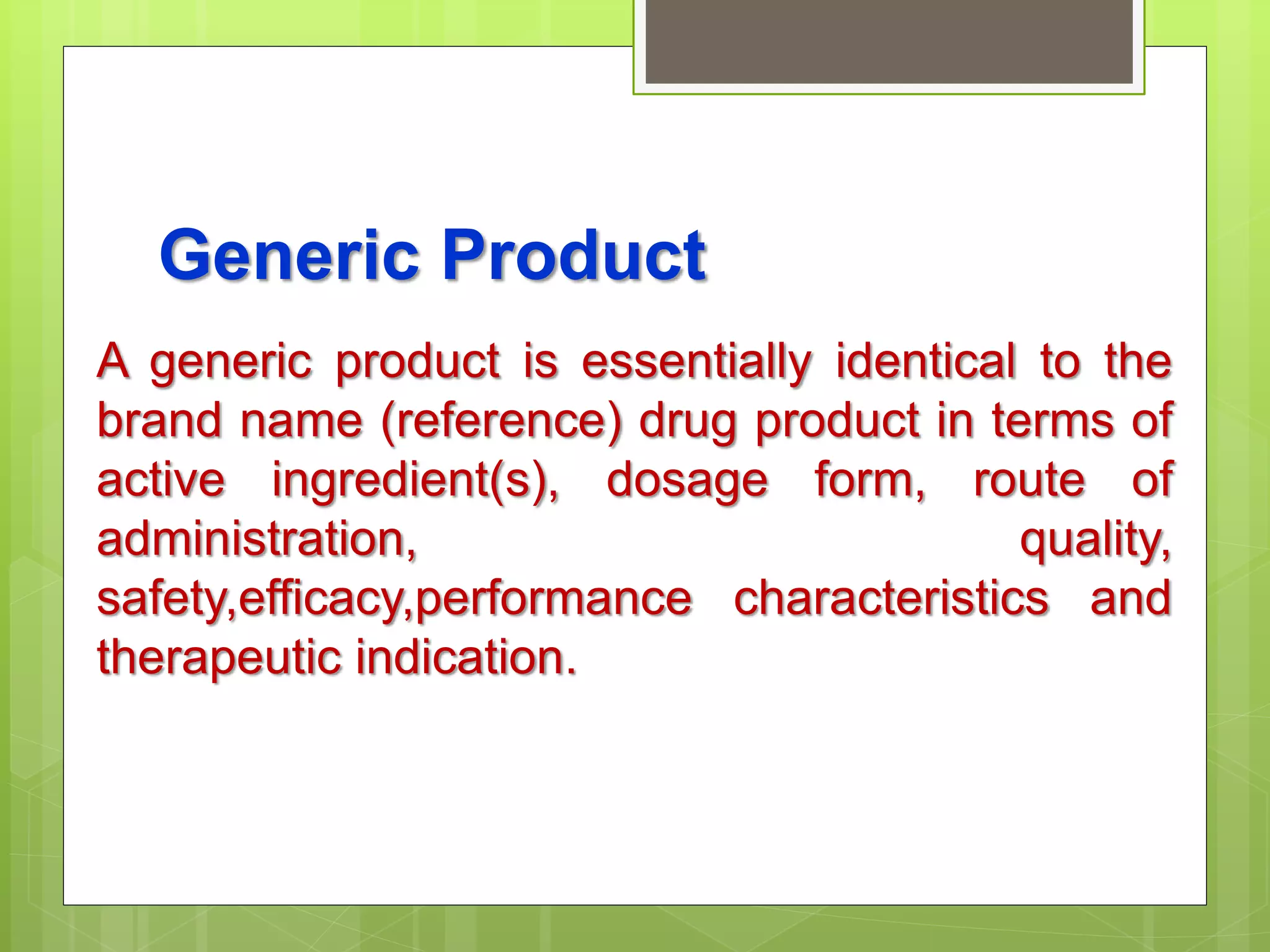 Generic Product

A generic product is essentially identical to the brand name (reference) drug product in terms of active ingredient(s), dosage form, route of administration, quality, safety,efficacy,performance characteristics and therapeutic indication.